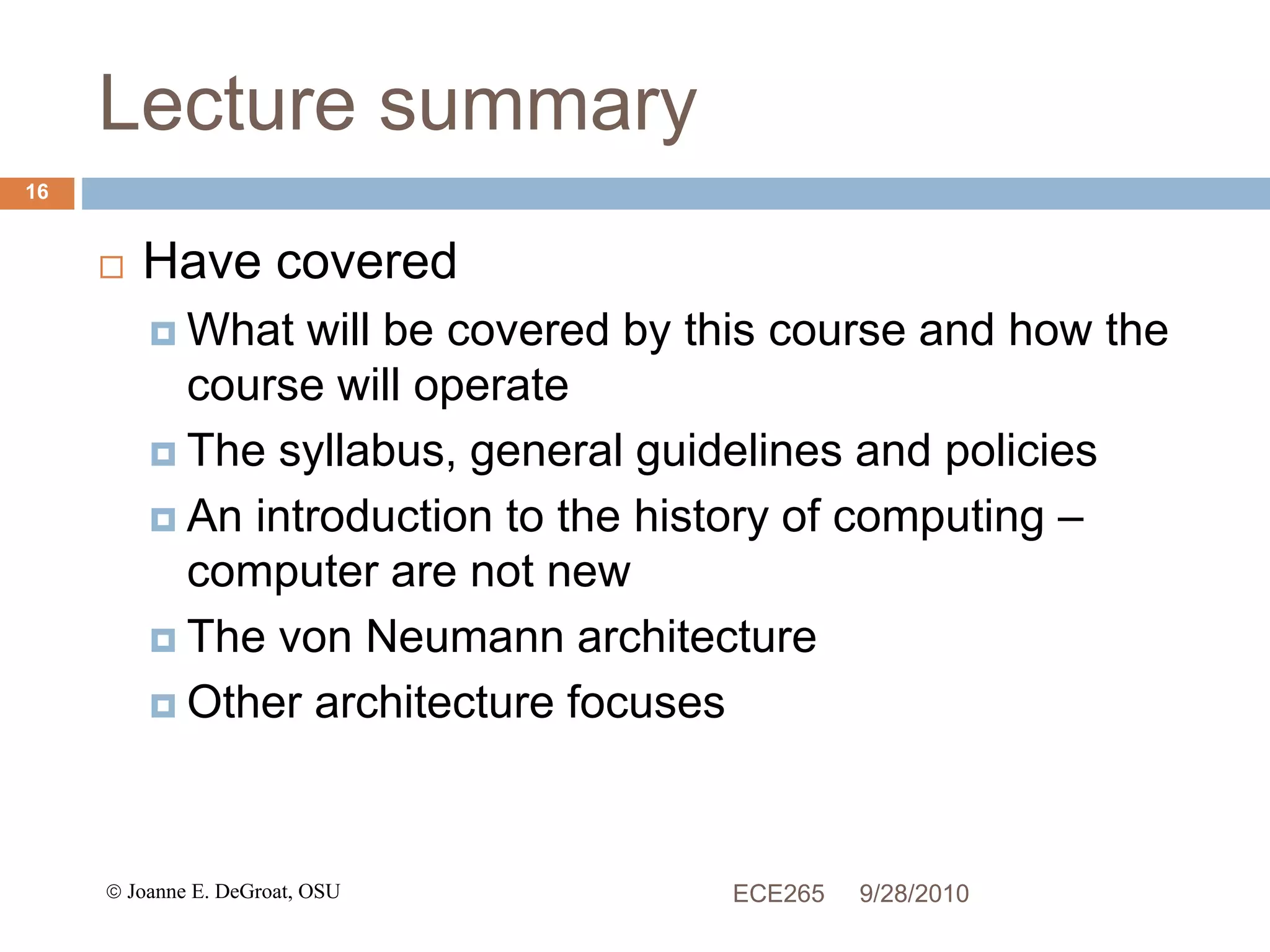 Lecture summary

16

Have covered

What will be covered by this course and how the course will operate

The syllabus, general guidelines and policies

An introduction to the history of computing – computer are not new

The von Neumann architecture

Other architecture focuses

© Joanne E. DeGroat, OSU

ECE265 9/28/2010